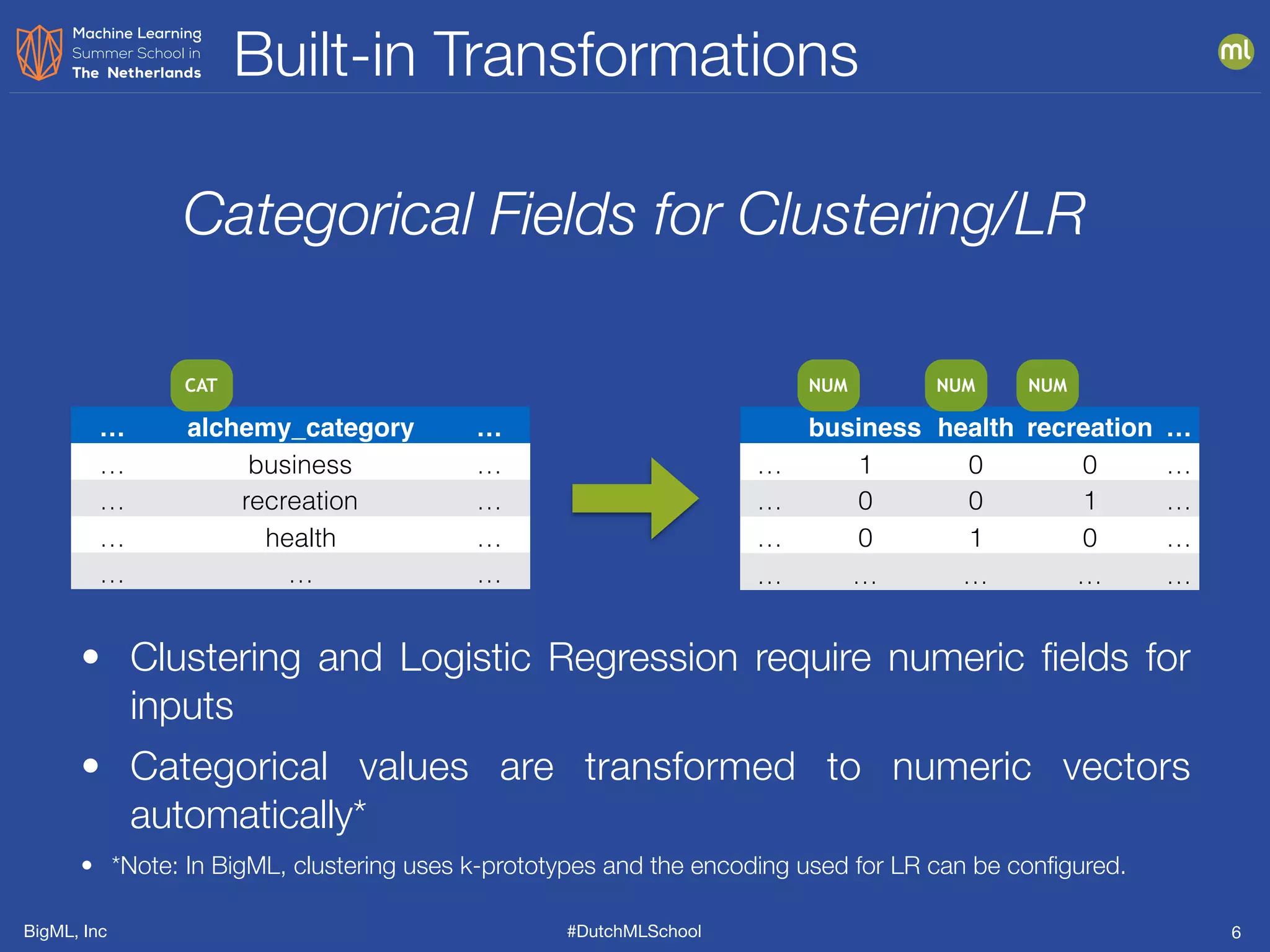 Machine Learning Summer School in The Netherlands

Built-in Transformations

ml

Categorical Fields for Clustering/LR

CAT

| ... | alchemy_category | ... |
|---|---|---|
| ... | business | ... |
| ... | recreation | ... |
| ... | health | ... |
| ... | ... | ... |

NUM NUM NUM

| | business | health | recreation | ... |
|---|---|---|---|---|
| ... | 1 | 0 | 0 | ... |
| ... | 0 | 0 | 1 | ... |
| ... | 0 | 1 | 0 | ... |
| ... | ... | ... | ... | ... |

• Clustering and Logistic Regression require numeric fields for inputs

• Categorical values are transformed to numeric vectors automatically*

• *Note: In BigML, clustering uses k-prototypes and the encoding used for LR can be configured.

BigML, Inc

#DutchMLSchool

6